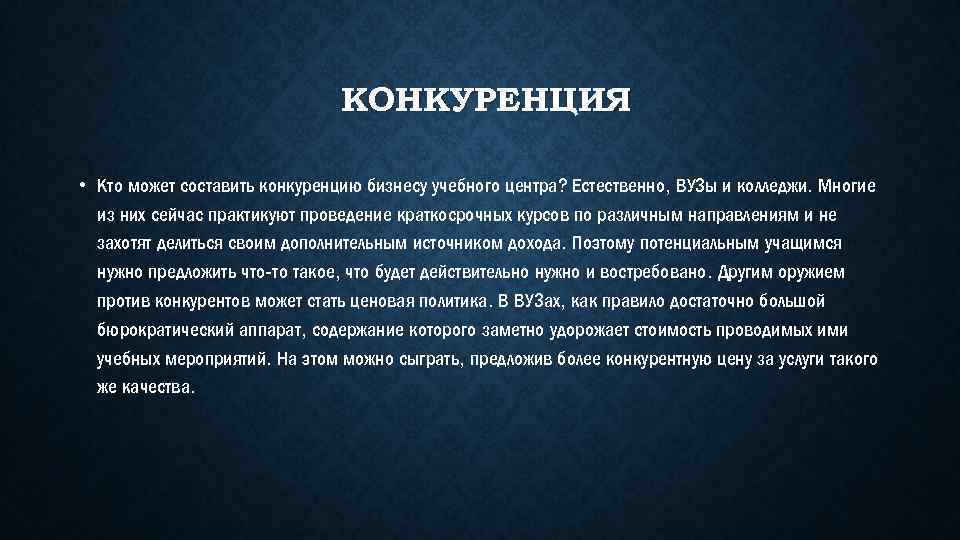 КОНКУРЕНЦИЯ

• Кто может составить конкуренцию бизнесу учебного центра? Естественно, ВУЗы и колледжи. Многие из них сейчас практикуют проведение краткосрочных курсов по различным направлениям и не захотят делиться своим дополнительным источником дохода. Поэтому потенциальным учащимся нужно предложить что-то такое, что будет действительно нужно и востребовано. Другим оружием против конкурентов может стать ценовая политика. В ВУЗах, как правило достаточно большой бюрократический аппарат, содержание которого заметно удорожает стоимость проводимых ими учебных мероприятий. На этом можно сыграть, предложив более конкурентную цену за услуги такого же качества.